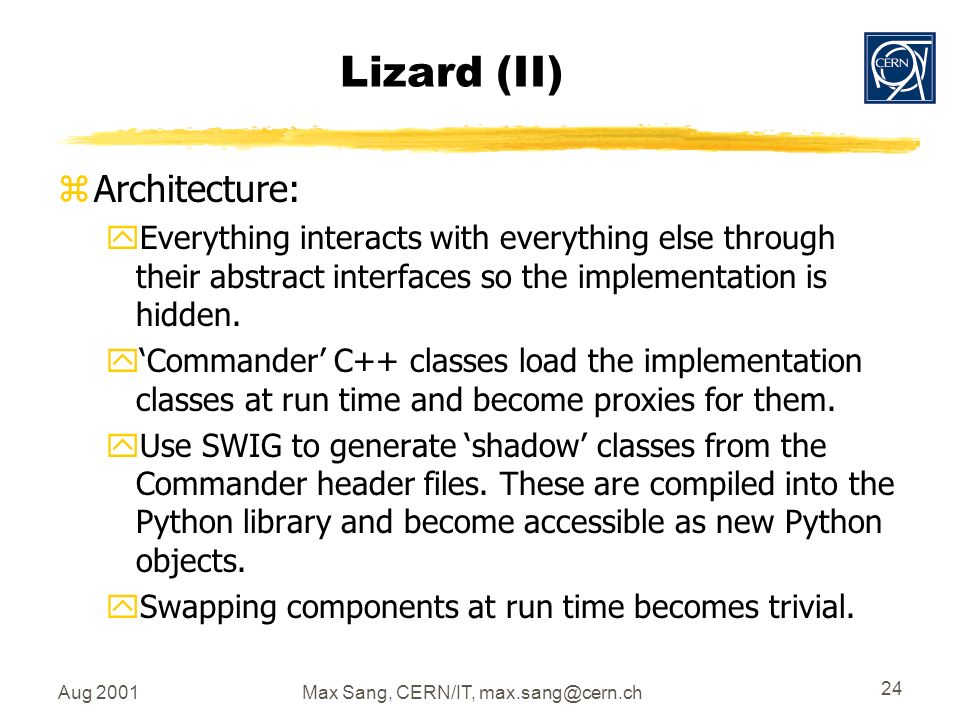 Lizard (II)

CERN

Architecture:

Everything interacts with everything else through their abstract interfaces so the implementation is hidden.

‘Commander’ C++ classes load the implementation classes at run time and become proxies for them.

Use SWIG to generate ‘shadow’ classes from the Commander header files. These are compiled into the Python library and become accessible as new Python objects.

Swapping components at run time becomes trivial.

Aug 2001

Max Sang, CERN/IT, max.sang@cern.ch

24